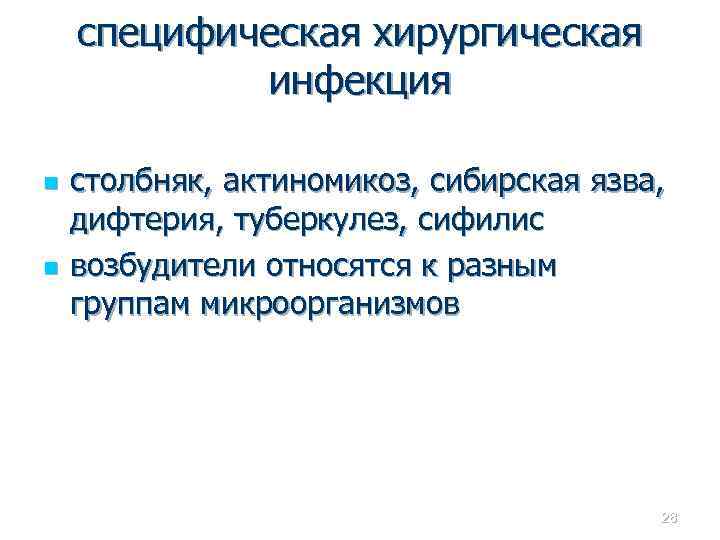 специфическая хирургическая инфекция

- столбняк, актиномикоз, сибирская язва, дифтерия, туберкулез, сифилис
- возбудители относятся к разным группам микроорганизмов

28